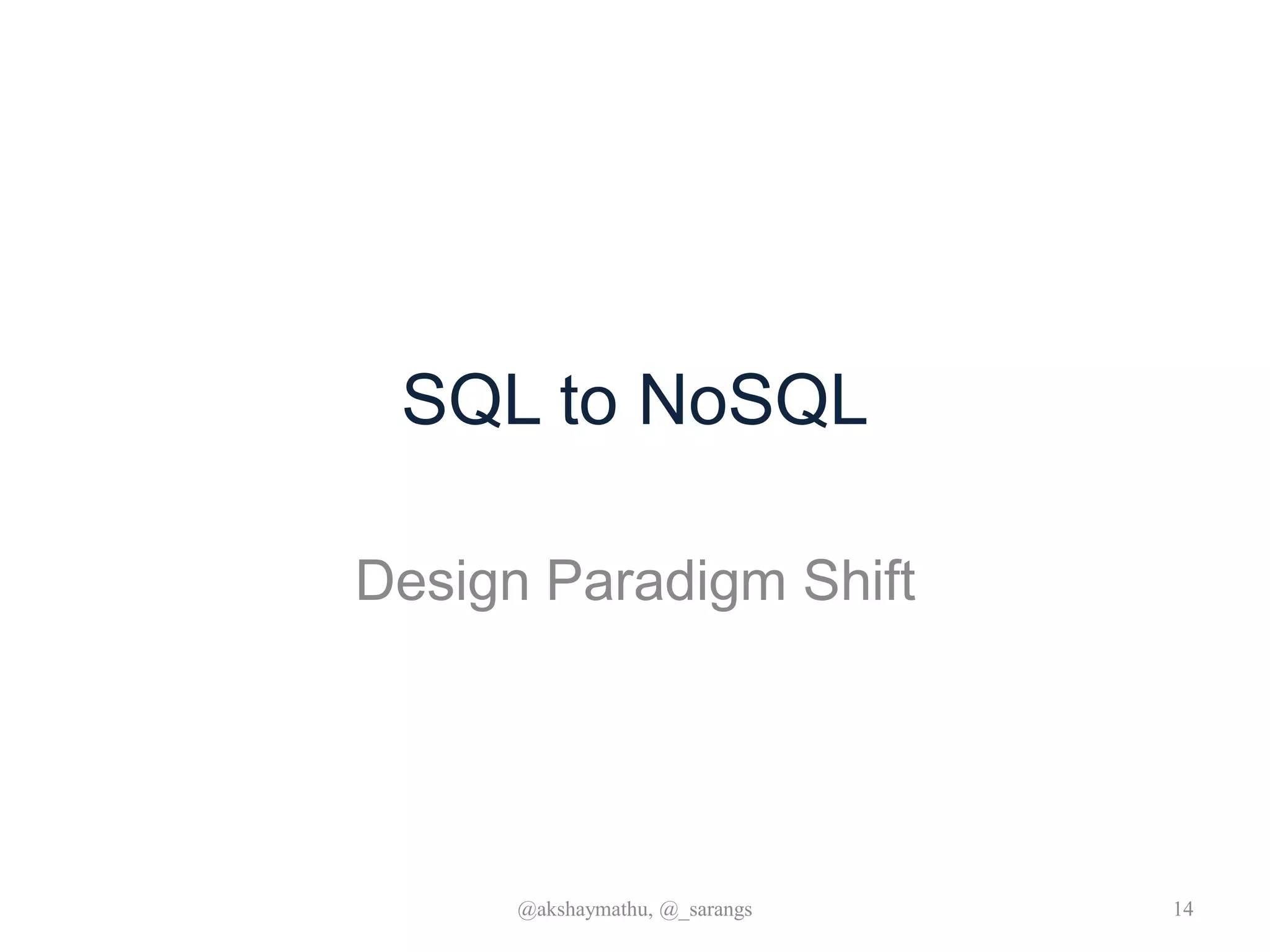 SQL to NoSQL

Design Paradigm Shift

@akshaymathu, @_sarangs

14